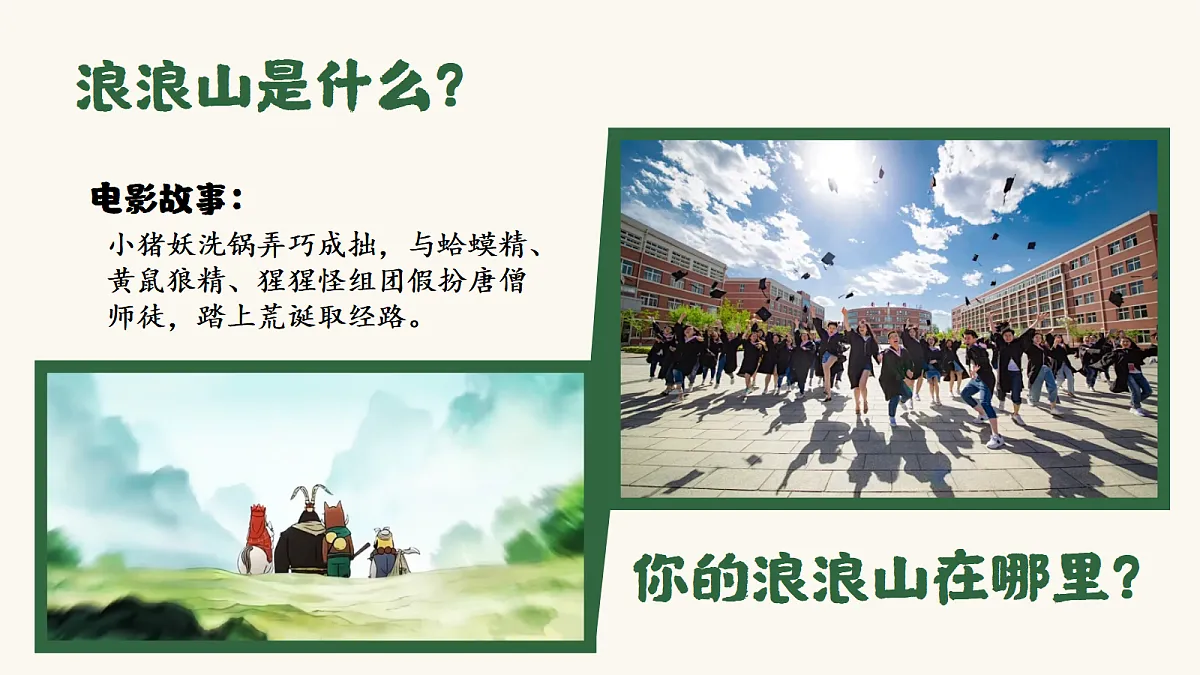 浪浪山是什么？

电影故事：

小猪妖洗锅弄巧成拙，与蛤蟆精、黄鼠狼精、猩猩怪组团假扮唐僧师徒，踏上荒诞取经路。

你的浪浪山在哪里？